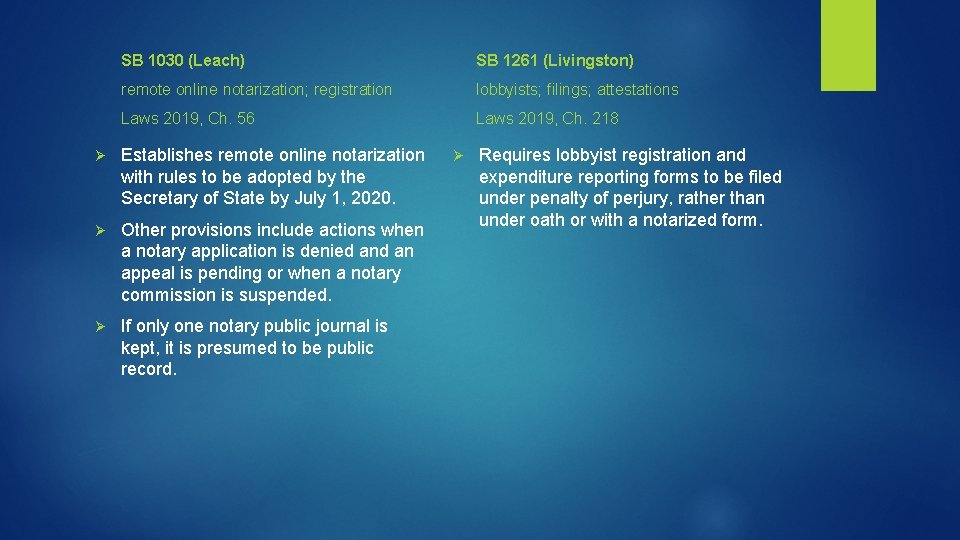 SB 1030 (Leach)

remote online notarization; registration

Laws 2019, Ch. 56

➢ Establishes remote online notarization with rules to be adopted by the Secretary of State by July 1, 2020.

➢ Other provisions include actions when a notary application is denied and an appeal is pending or when a notary commission is suspended.

➢ If only one notary public journal is kept, it is presumed to be public record.

SB 1261 (Livingston)

lobbyists; filings; attestations

Laws 2019, Ch. 218

➢ Requires lobbyist registration and expenditure reporting forms to be filed under penalty of perjury, rather than under oath or with a notarized form.